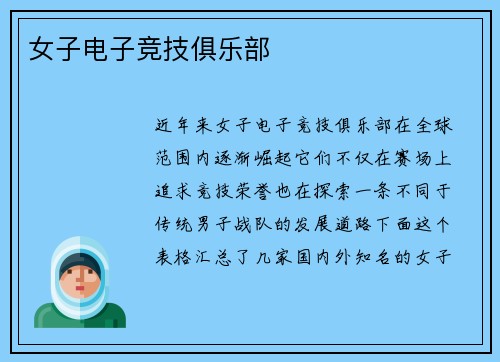 女子电子竞技俱乐部

近年来女子电子竞技俱乐部在全球范围内逐渐崛起它们不仅在赛场上追求竞技荣誉也在探索一条不同于传统男子战队的发展道路下面这个表格汇总了几家国内外知名的女子